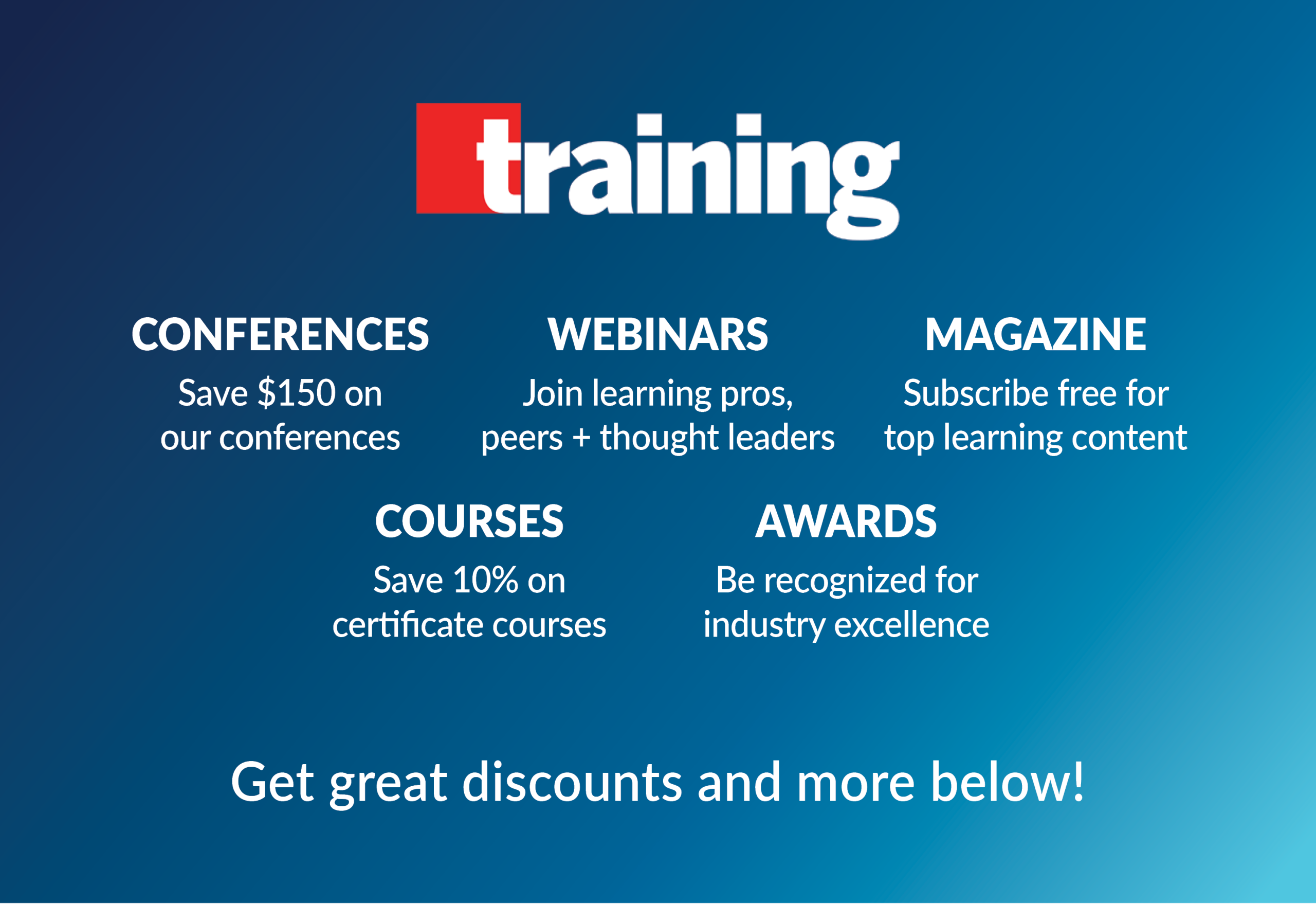 training

CONFERENCES
Save \$150 on our conferences

WEBINARS
Join learning pros, peers + thought leaders

MAGAZINE
Subscribe free for top learning content

COURSES
Save 10% on certificate courses

AWARDS
Be recognized for industry excellence

Get great discounts and more below!